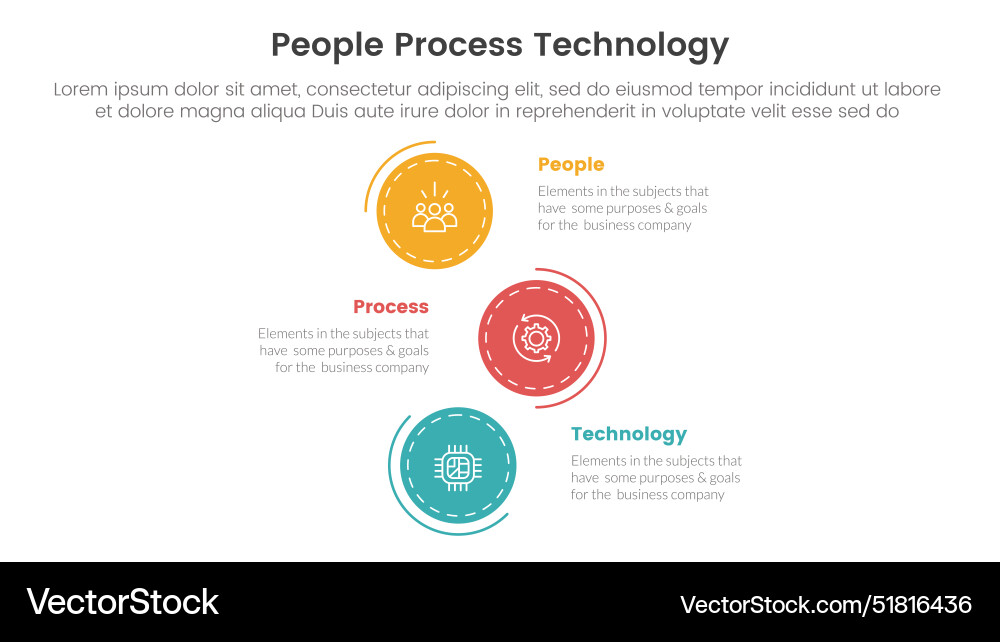 People Process Technology

Lorem ipsum dolor sit amet, consectetur adipiscing elit, sed do eiusmod tempor incididunt ut labore et dolore magna aliqua Duis aute irure dolor in reprehenderit in voluptate velit esse sed do

People

Elements in the subjects that have some purposes & goals for the business company

Process

Elements in the subjects that have some purposes & goals for the business company

Technology

Elements in the subjects that have some purposes & goals for the business company

VectorStock

VectorStock.com/51816436